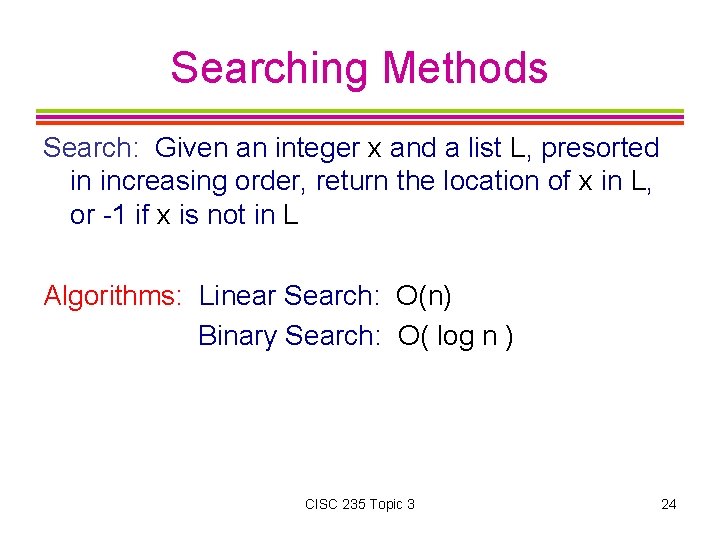 Searching Methods

Search: Given an integer x and a list L, presorted in increasing order, return the location of x in L, or -1 if x is not in L

Algorithms: Linear Search: O(n)
Binary Search: O( log n )

CISC 235 Topic 3

24